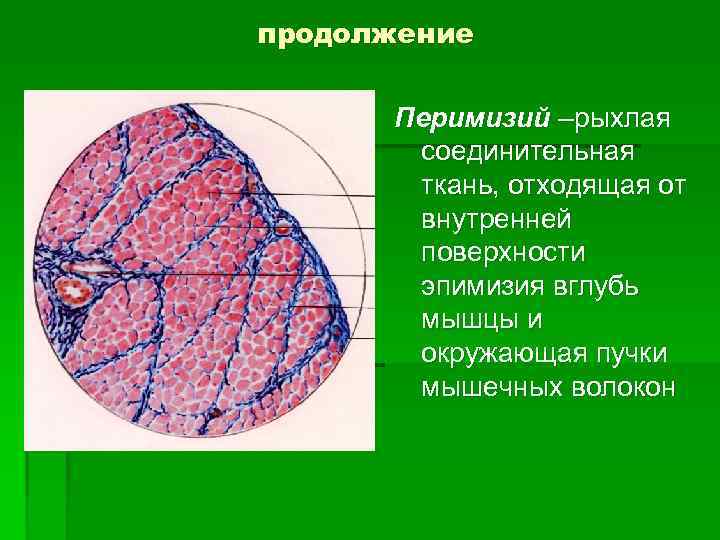 продолжение

Перимизий –рыхлая соединительная ткань, отходящая от внутренней поверхности эпимизия вглубь мышцы и окружающая пучки мышечных волокон